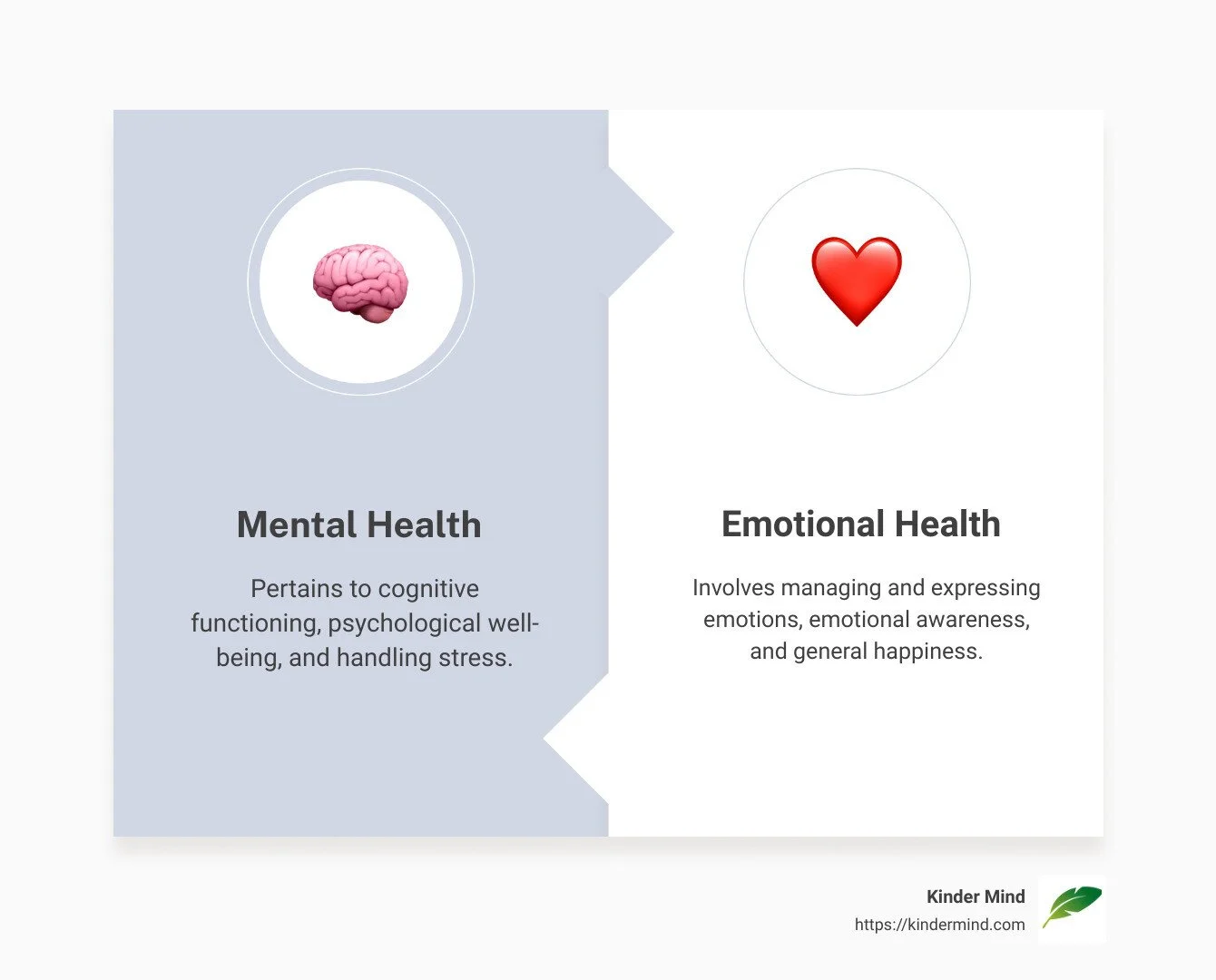 Mental Health

Pertains to cognitive functioning, psychological well-being, and handling stress.

Emotional Health

Involves managing and expressing emotions, emotional awareness, and general happiness.

Kinder Mind
https://kindermind.com